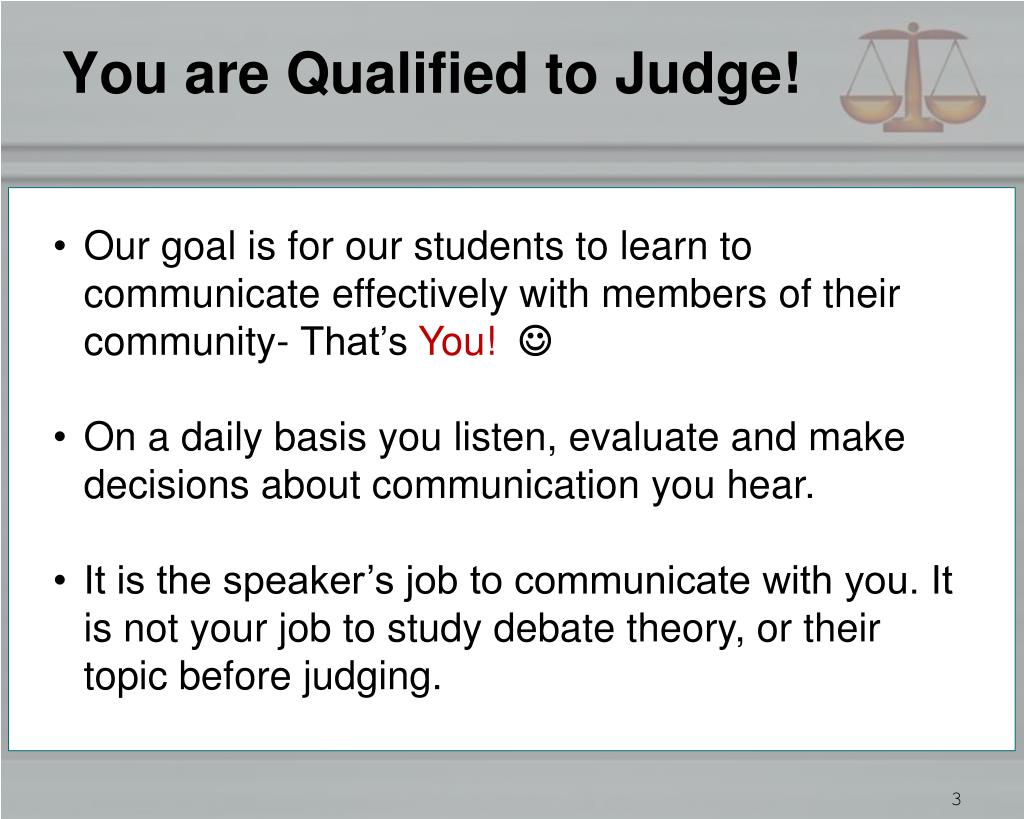 You are Qualified to Judge!

• Our goal is for our students to learn to communicate effectively with members of their community- That’s You! ☺

• On a daily basis you listen, evaluate and make decisions about communication you hear.

• It is the speaker’s job to communicate with you. It is not your job to study debate theory, or their topic before judging.

3